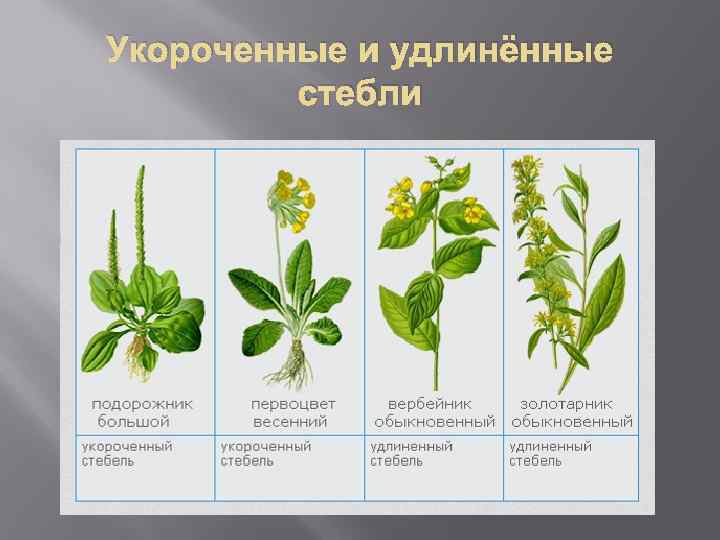 Укороченные и удлинённые стебли

| подорожник большой | первоцвет весенний | вербейник обыкновенный | золотарник обыкновенный |
|---|---|---|---|
| укороченный стебель | укороченный стебель | удлиненный стебель | удлиненный стебель |